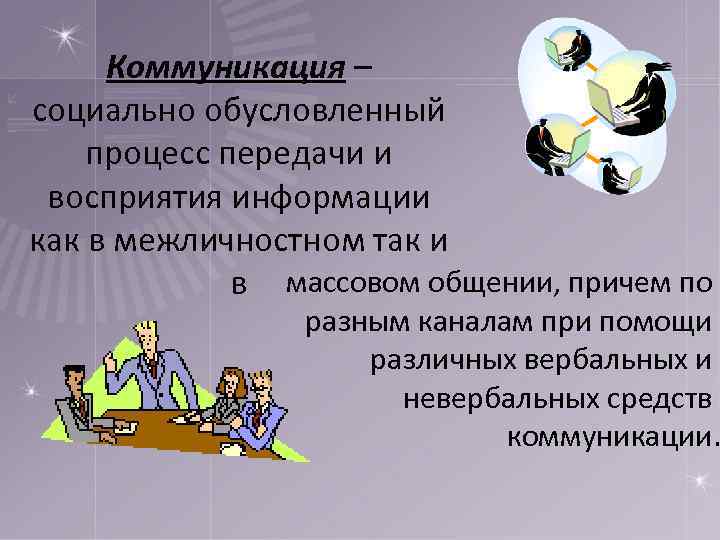 Коммуникация – социально обусловленный процесс передачи и восприятия информации как в межличностном так и в массовом общении, причем по разным каналам при помощи различных вербальных и невербальных средств коммуникации.